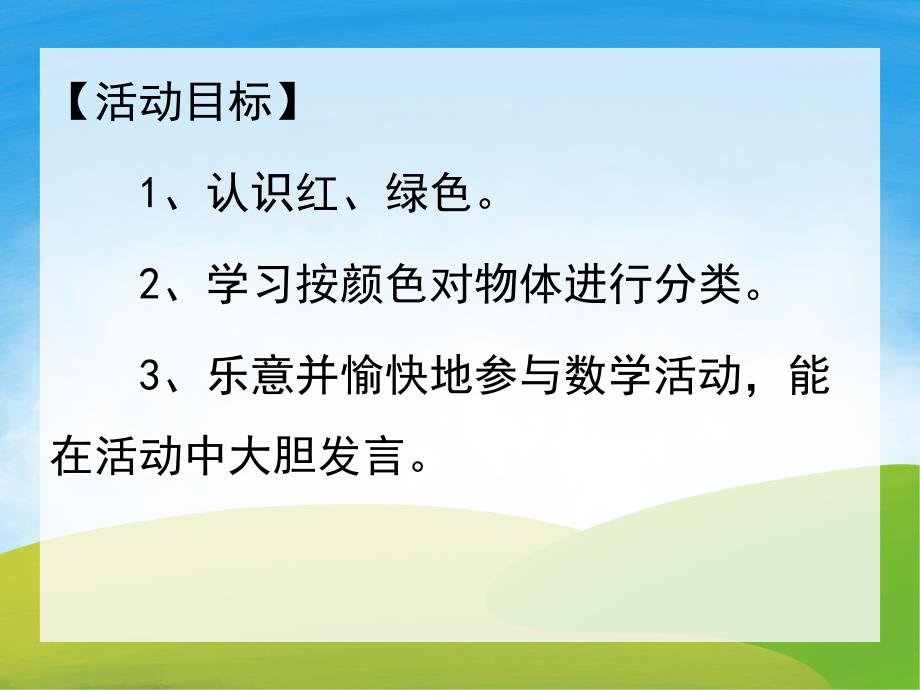 【活动目标】

1、认识红、绿色。

2、学习按颜色对物体进行分类。

3、乐意并愉快地参与数学活动，能在活动中大胆发言。